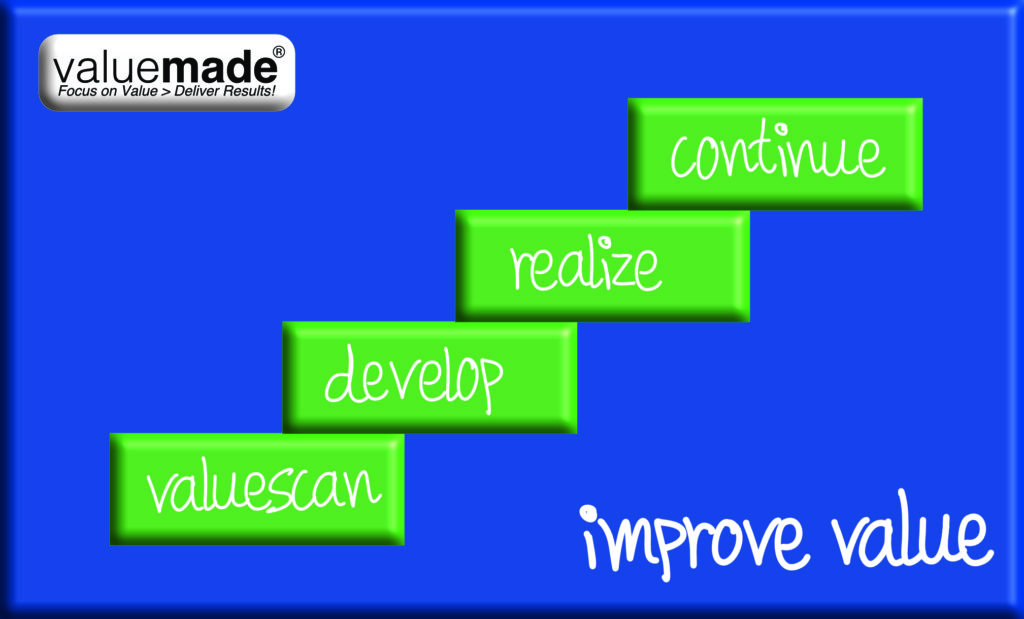 valuemade®
Focus on Value > Deliver Results!

continue

realize

develop

valuescan

improve value